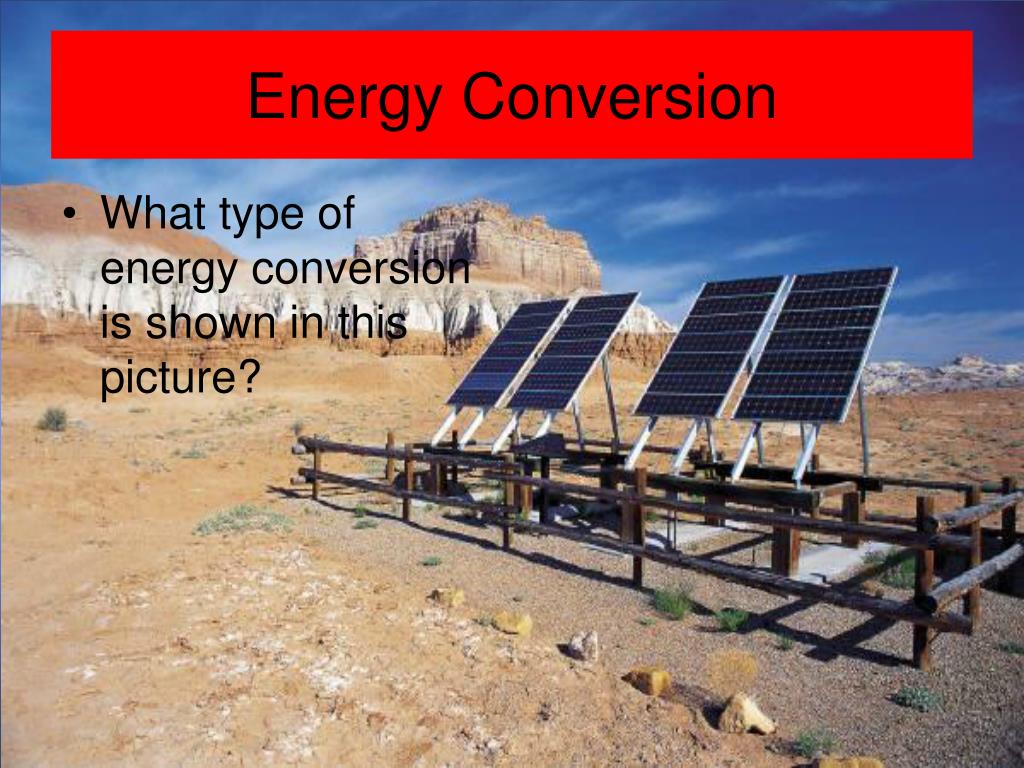 Energy Conversion

• What type of energy conversion is shown in this picture?